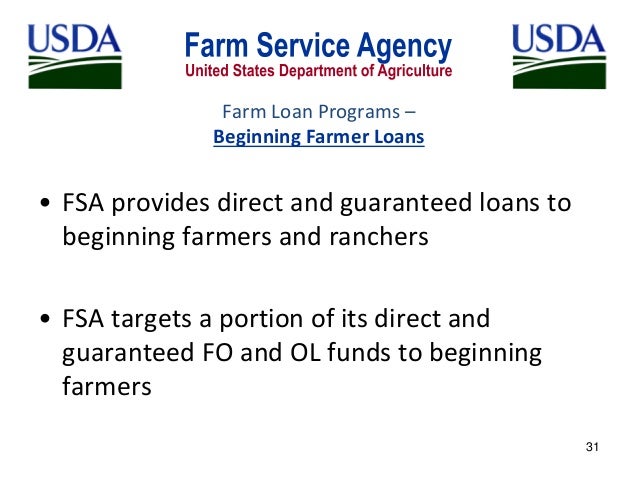 USDA

Farm Service Agency
United States Department of Agriculture

USDA

Farm Loan Programs –
Beginning Farmer Loans

• FSA provides direct and guaranteed loans to beginning farmers and ranchers

• FSA targets a portion of its direct and guaranteed FO and OL funds to beginning farmers

31